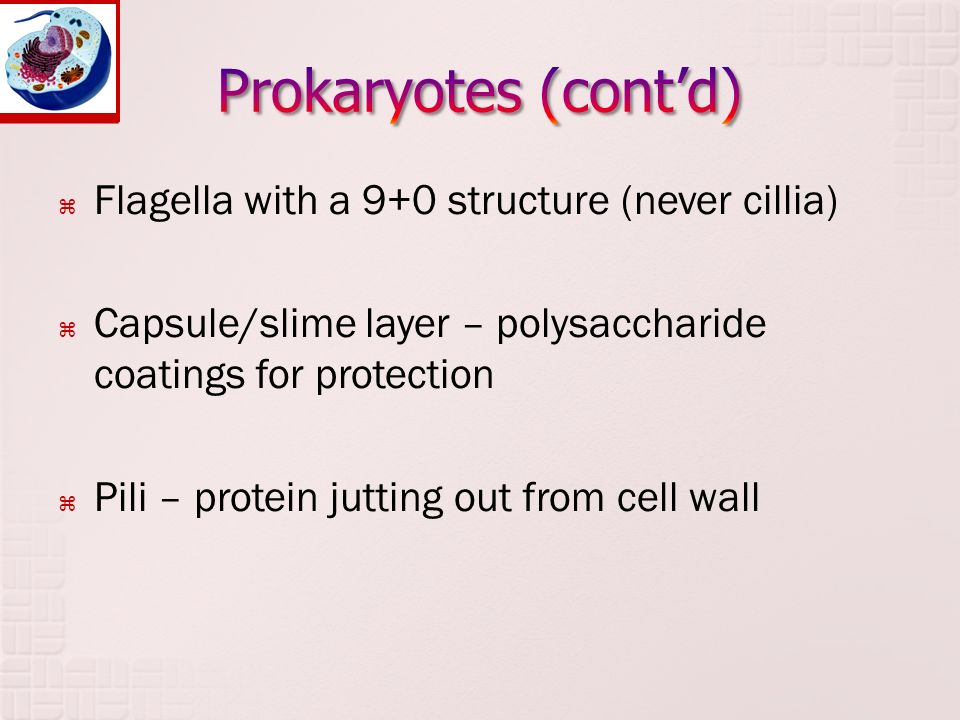 Prokaryotes (cont'd)

⌘ Flagella with a 9+0 structure (never cillia)

⌘ Capsule/slime layer – polysaccharide coatings for protection

⌘ Pili – protein jutting out from cell wall